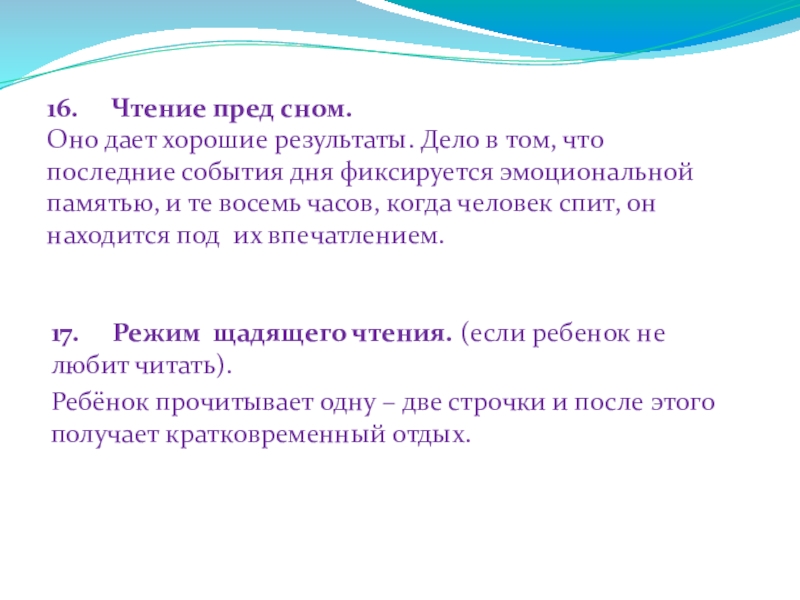 16. Чтение пред сном.
Оно дает хорошие результаты. Дело в том, что последние события дня фиксируется эмоциональной памятью, и те восемь часов, когда человек спит, он находится под их впечатлением.

17. Режим щадящего чтения. (если ребенок не любит читать).

Ребёнок прочитывает одну – две строчки и после этого получает кратковременный отдых.